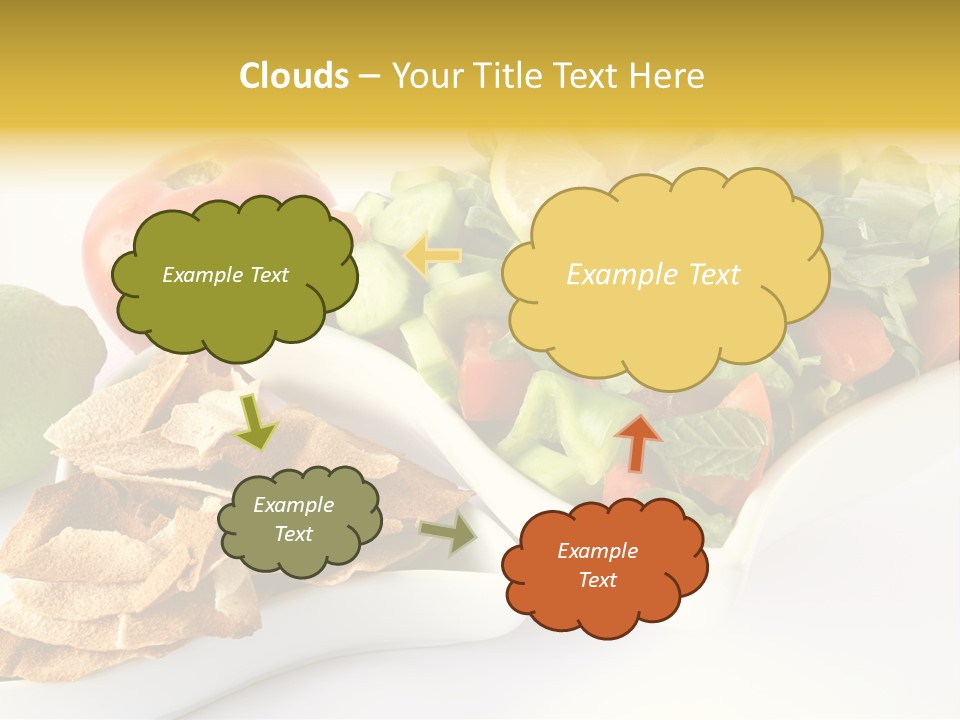 Clouds – Your Title Text Here

Example Text

Example Text

Example Text

Example Text